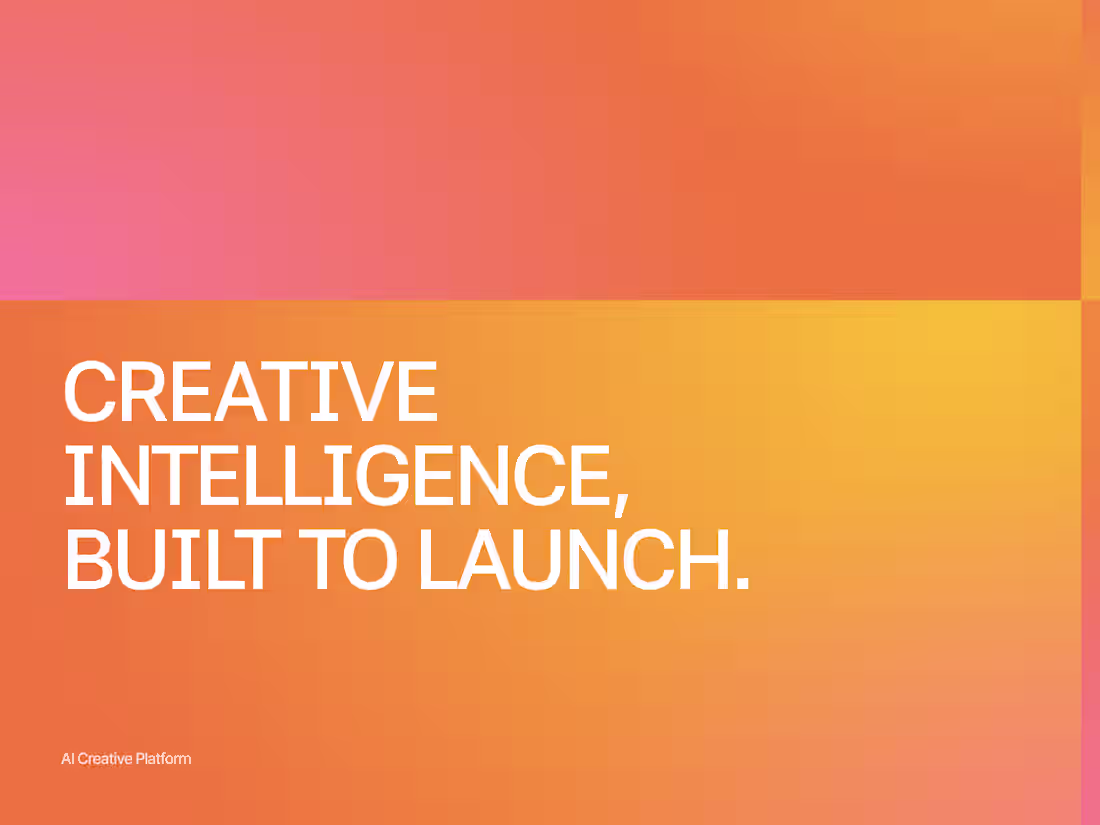 CREATIVE INTELLIGENCE, BUILT TO LAUNCH.

AI Creative Platform